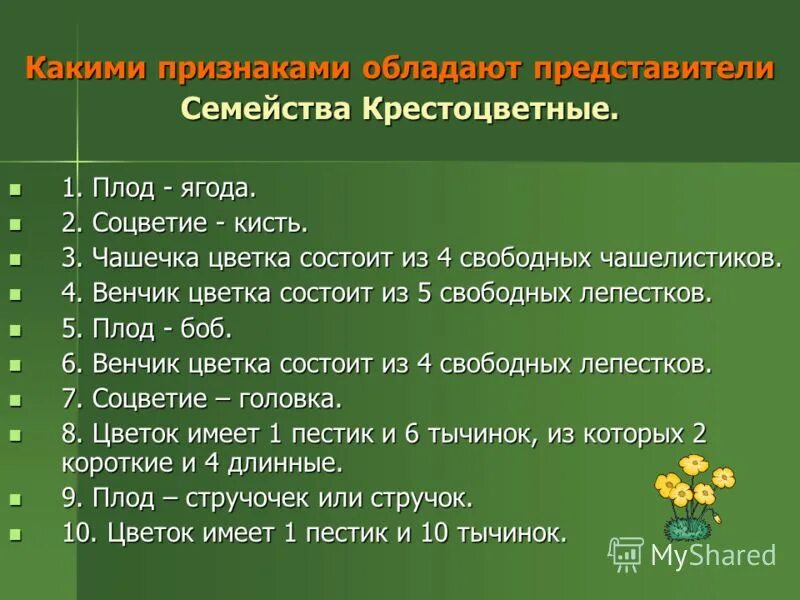 Какими признаками обладают представители Семейства Крестоцветные.

1. Плод - ягода.
2. Соцветие - кисть.
3. Чашечка цветка состоит из 4 свободных чашелистиков.
4. Венчик цветка состоит из 5 свободных лепестков.
5. Плод - боб.
6. Венчик цветка состоит из 4 свободных лепестков.
7. Соцветие – головка.
8. Цветок имеет 1 пестик и 6 тычинок, из которых 2 короткие и 4 длинные.
9. Плод – стручочек или стручок.
10. Цветок имеет 1 пестик и 10 тычинок.

MyShared